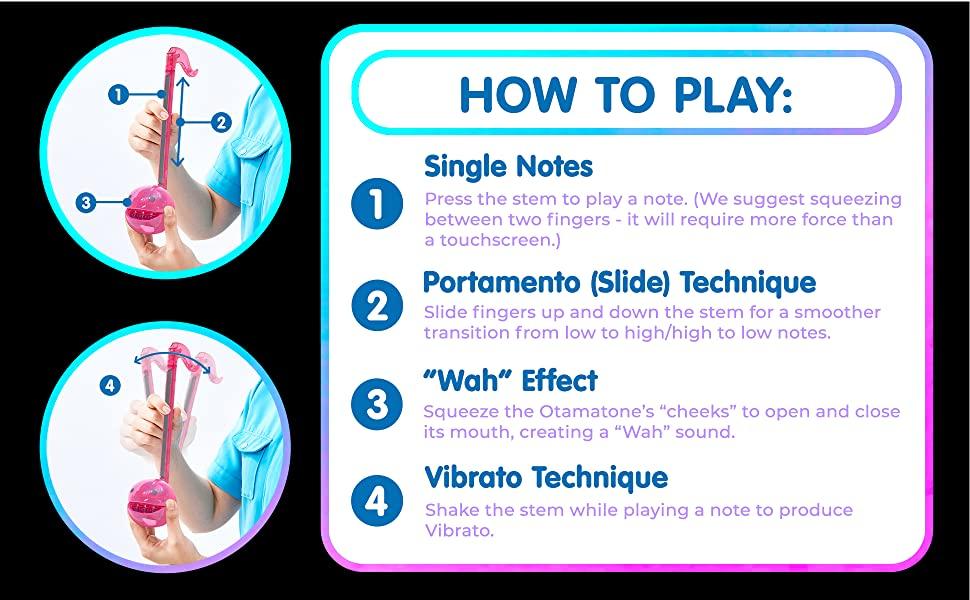 1
2
3

4

HOW TO PLAY:

1 Single Notes
Press the stem to play a note. (We suggest squeezing between two fingers - it will require more force than a touchscreen.)

2 Portamento (Slide) Technique
Slide fingers up and down the stem for a smoother transition from low to high/high to low notes.

3 "Wah" Effect
Squeeze the Otamatone's "cheeks" to open and close its mouth, creating a "Wah" sound.

4 Vibrato Technique
Shake the stem while playing a note to produce Vibrato.